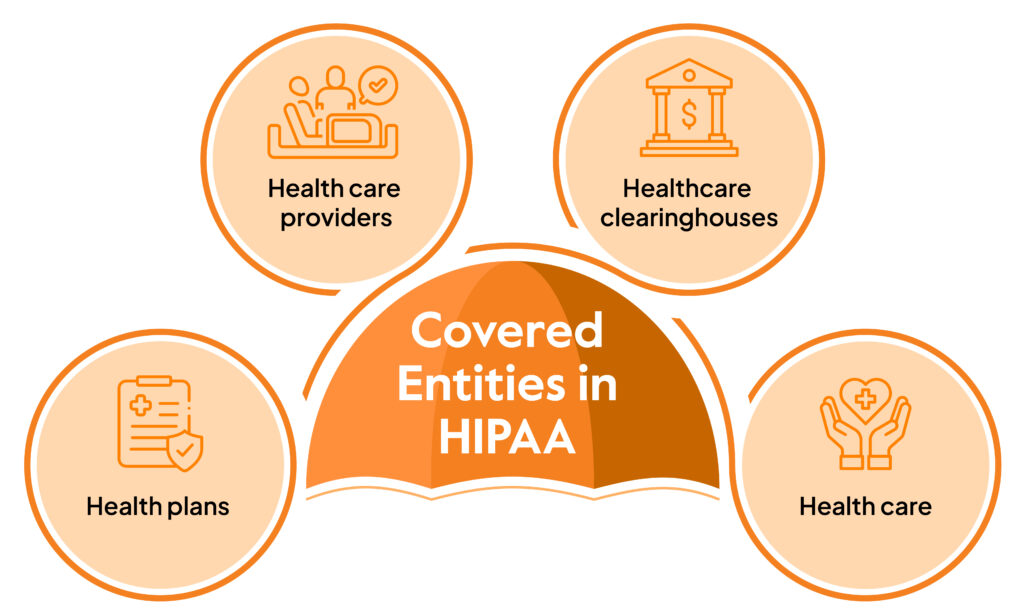 Health care providers

Healthcare clearinghouses

Covered Entities in HIPAA

Health plans

Health care